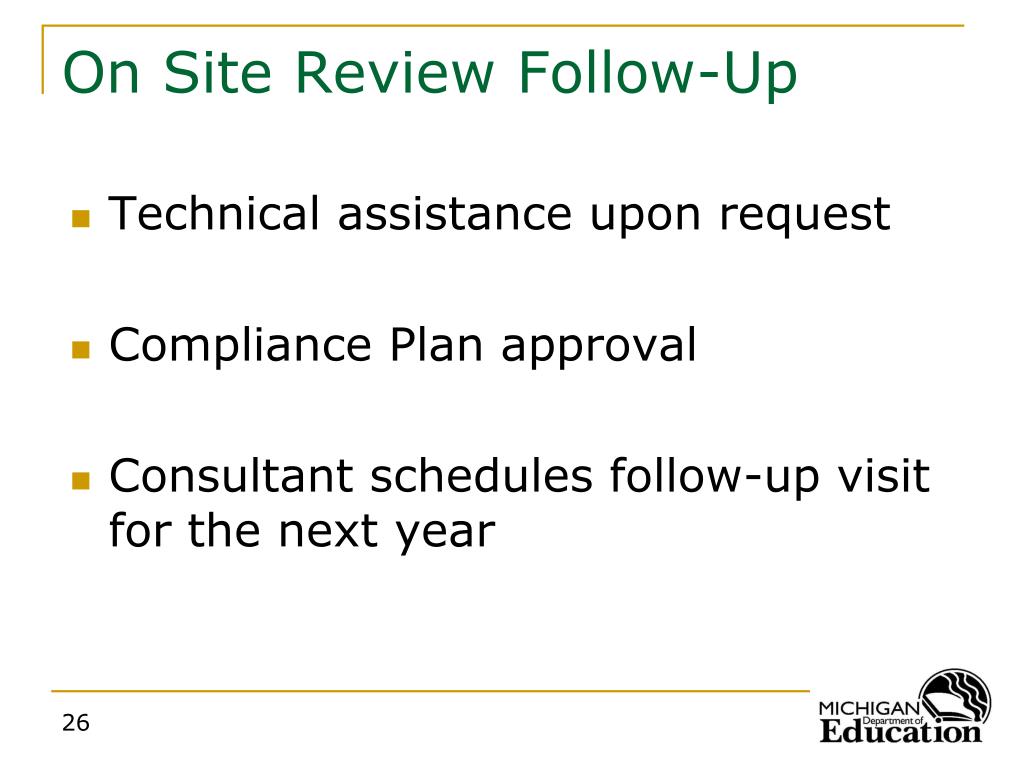 On Site Review Follow-Up

- Technical assistance upon request
- Compliance Plan approval
- Consultant schedules follow-up visit for the next year

26

MICHIGAN Department of Education